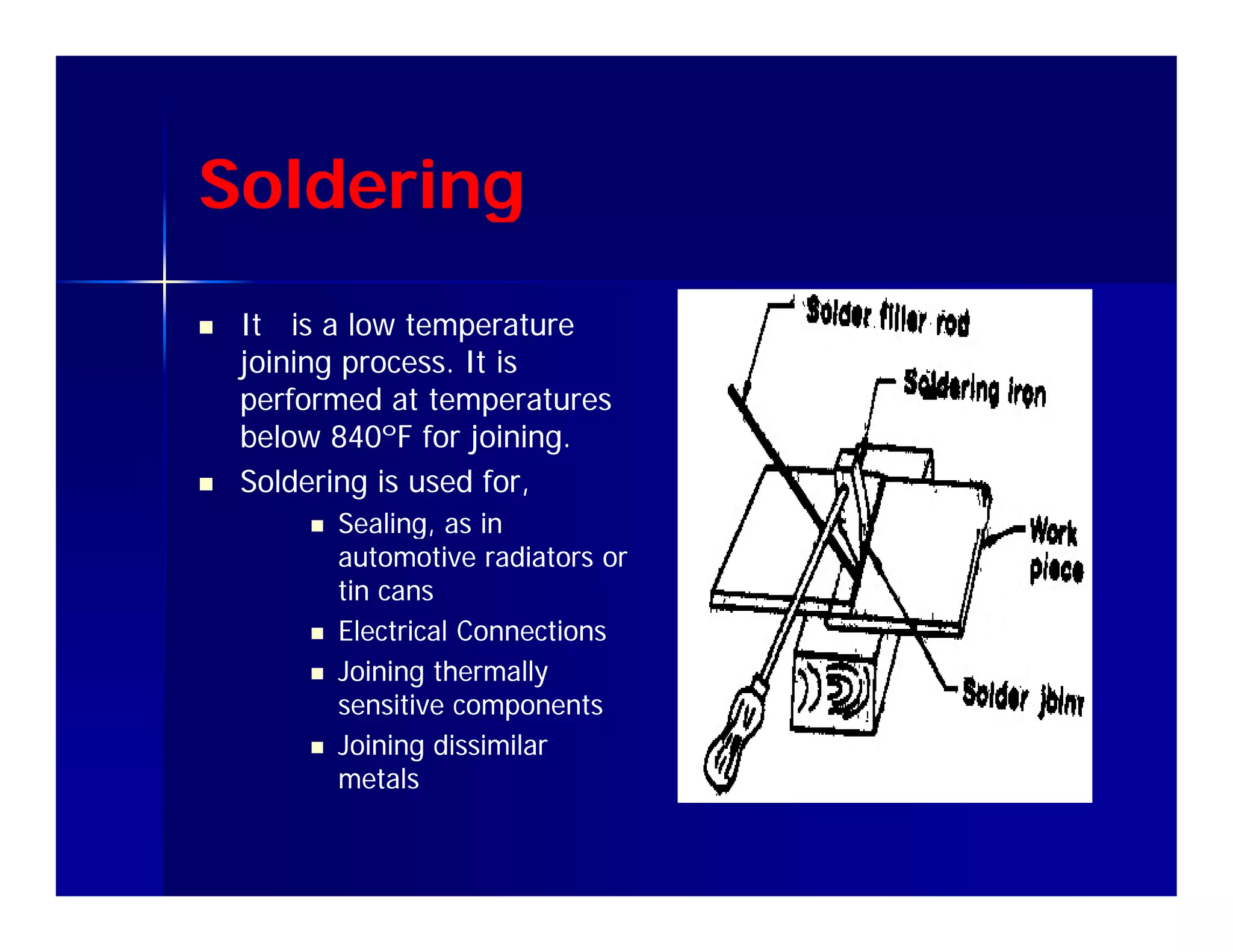 Soldering

- It is a low temperature joining process. It is performed at temperatures below 840°F for joining.
- Soldering is used for,
  - Sealing, as in automotive radiators or tin cans
  - Electrical Connections
  - Joining thermally sensitive components
  - Joining dissimilar metals

Solder filler rod
Soldering iron
Work piece
Solder joint